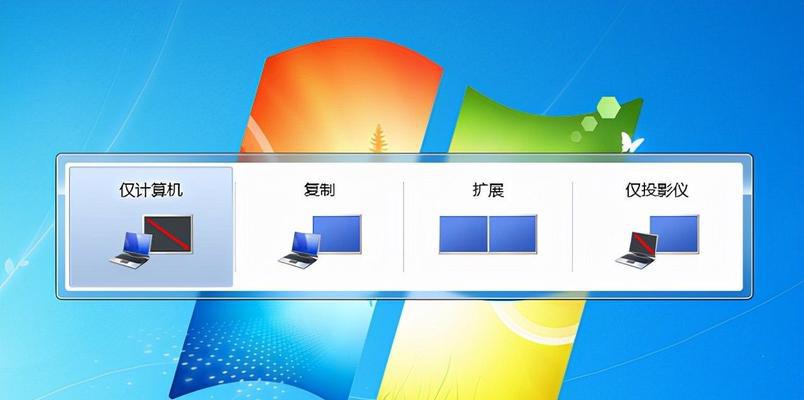 仅计算机

复制

扩展

仅投影仪